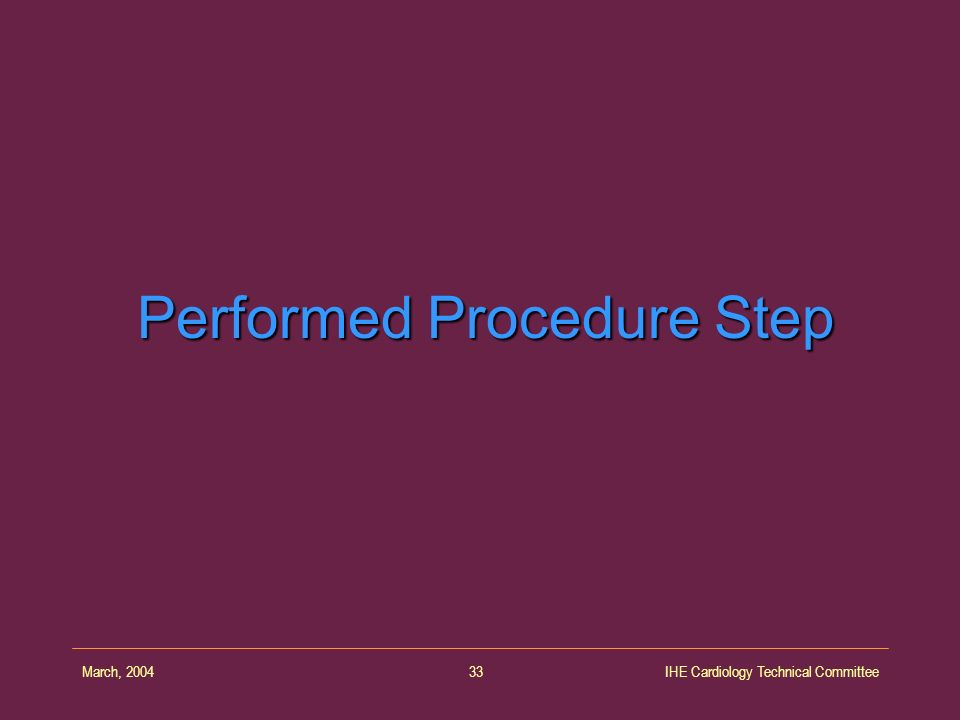 Performed Procedure Step

March, 2004

33

IHE Cardiology Technical Committee